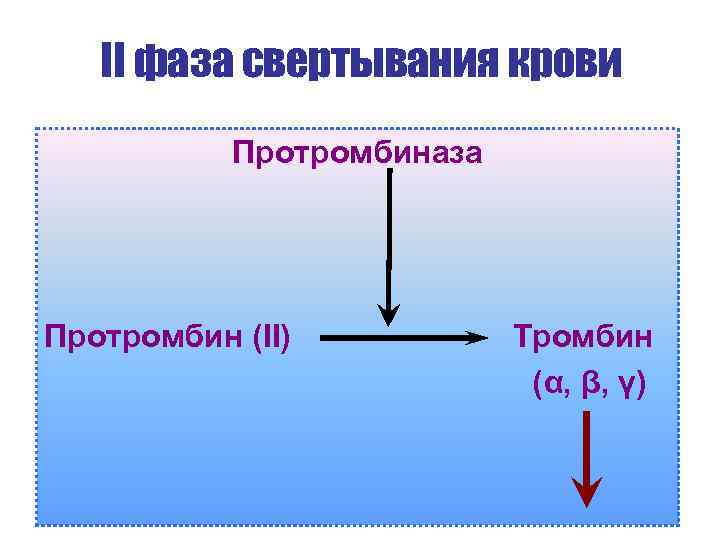 II фаза свертывания крови

Протромбиназа

Протромбин (II)

Тромбин
(α, β, γ)